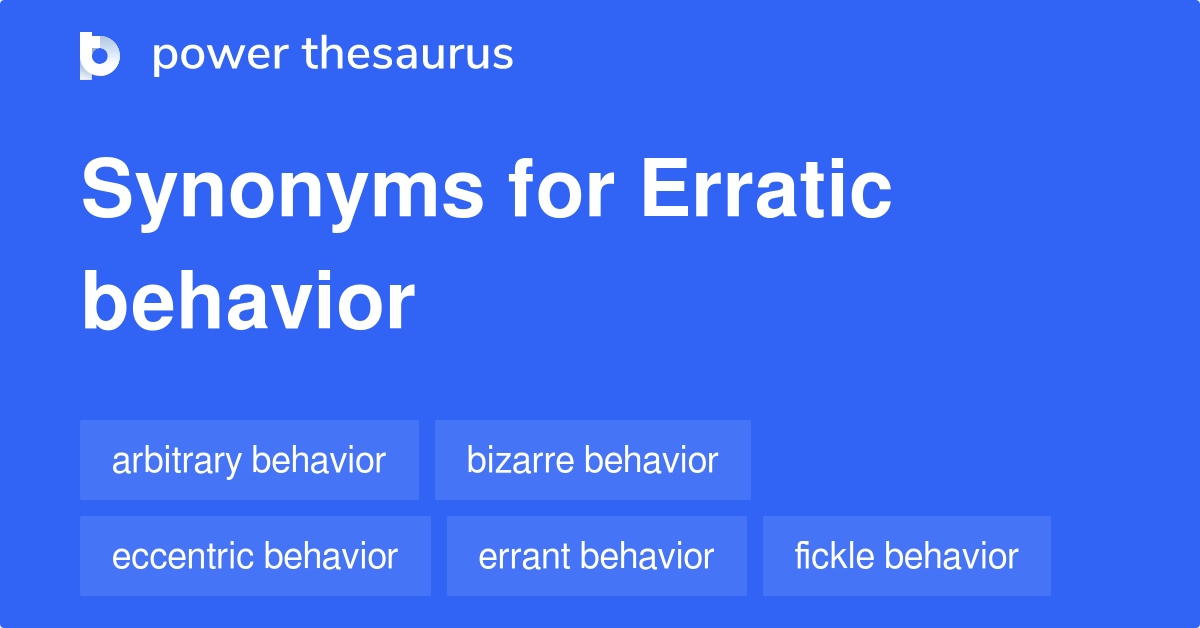 power thesaurus

Synonyms for Erratic behavior

arbitrary behavior
bizarre behavior
eccentric behavior
errant behavior
fickle behavior